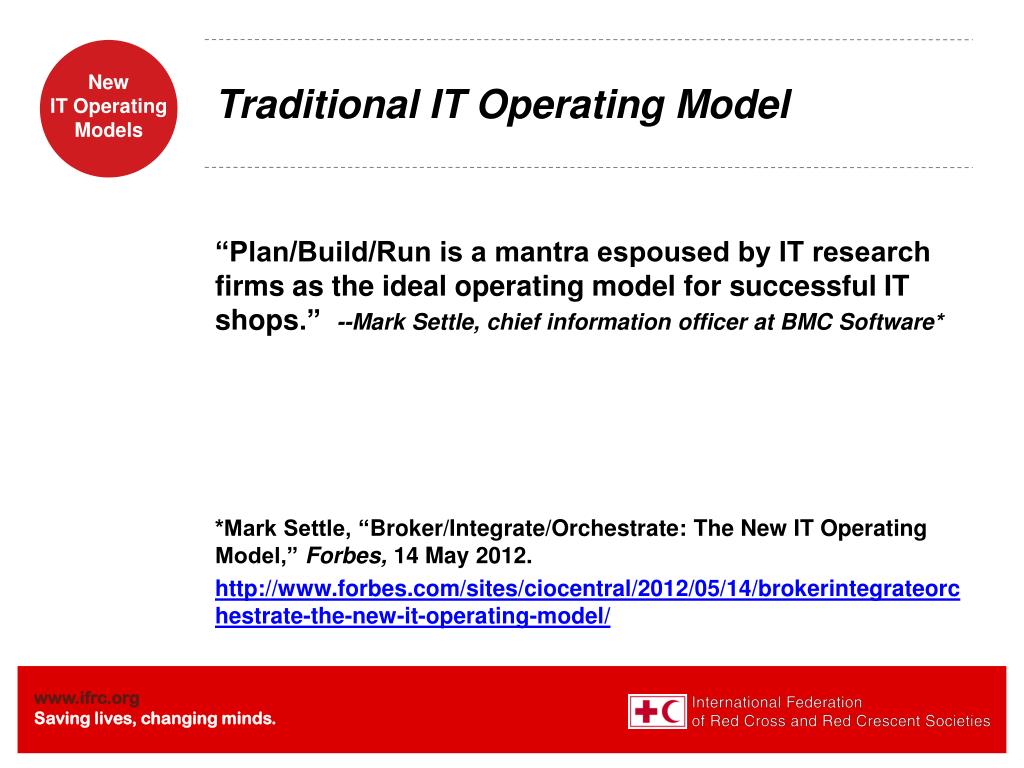 New IT Operating Models

Traditional IT Operating Model

“Plan/Build/Run is a mantra espoused by IT research firms as the ideal operating model for successful IT shops.” --Mark Settle, chief information officer at BMC Software*

*Mark Settle, “Broker/Integrate/Orchestrate: The New IT Operating Model,” Forbes, 14 May 2012.

http://www.forbes.com/sites/ciocentral/2012/05/14/brokerintegrateorchestrate-the-new-it-operating-model/

www.ifrc.org
Saving lives, changing minds.

International Federation of Red Cross and Red Crescent Societies